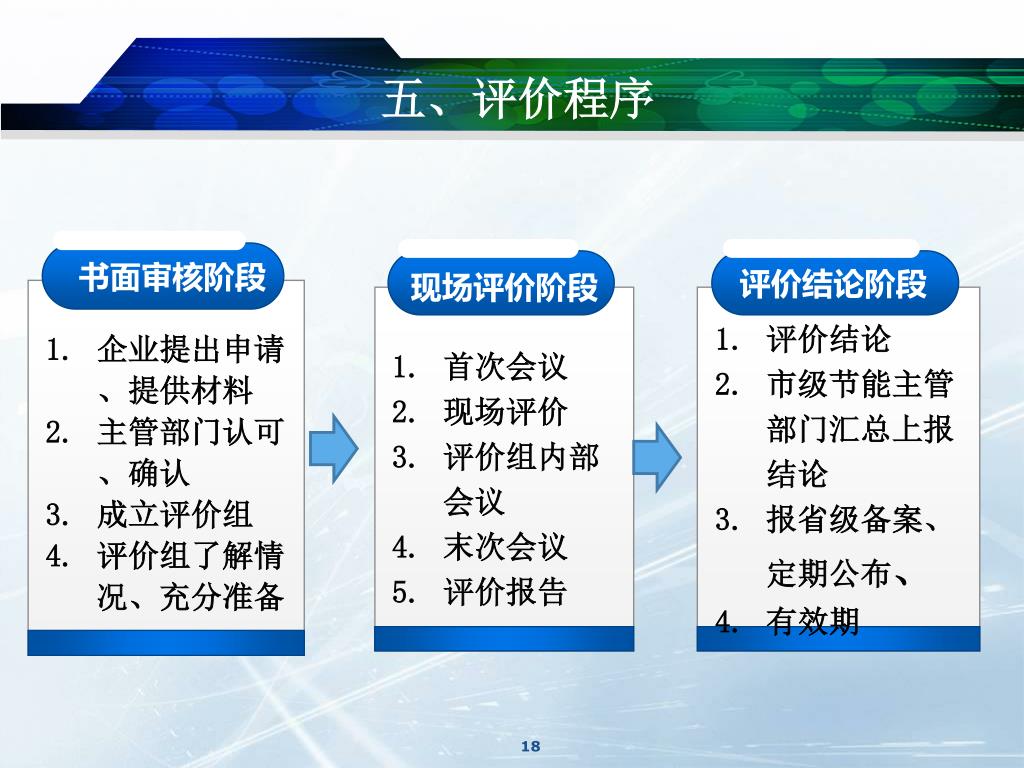 五、评价程序

书面审核阶段

1. 企业提出申请、提供材料
2. 主管部门认可、确认
3. 成立评价组
4. 评价组了解情况、充分准备

现场评价阶段

1. 首次会议
2. 现场评价
3. 评价组内部会议
4. 末次会议
5. 评价报告

评价结论阶段

1. 评价结论
2. 市级节能主管部门汇总上报结论
3. 报省级备案、定期公布、
4. 有效期

18